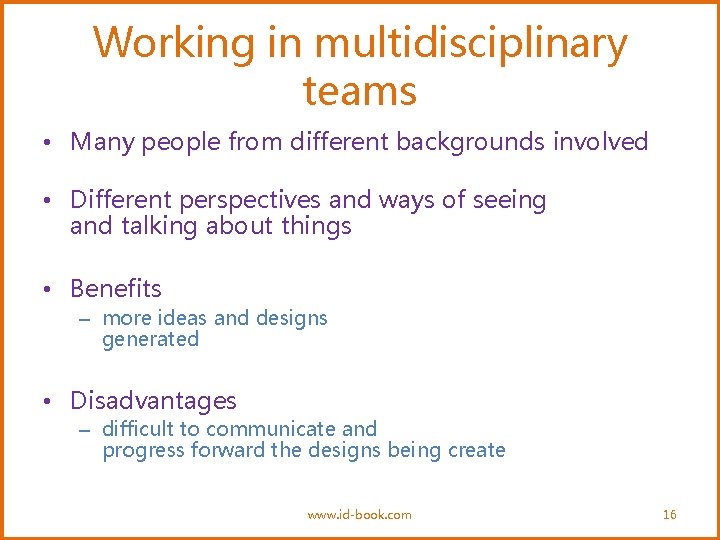 Working in multidisciplinary teams

• Many people from different backgrounds involved

• Different perspectives and ways of seeing and talking about things

• Benefits
– more ideas and designs generated

• Disadvantages
– difficult to communicate and progress forward the designs being create

www.id-book.com

16